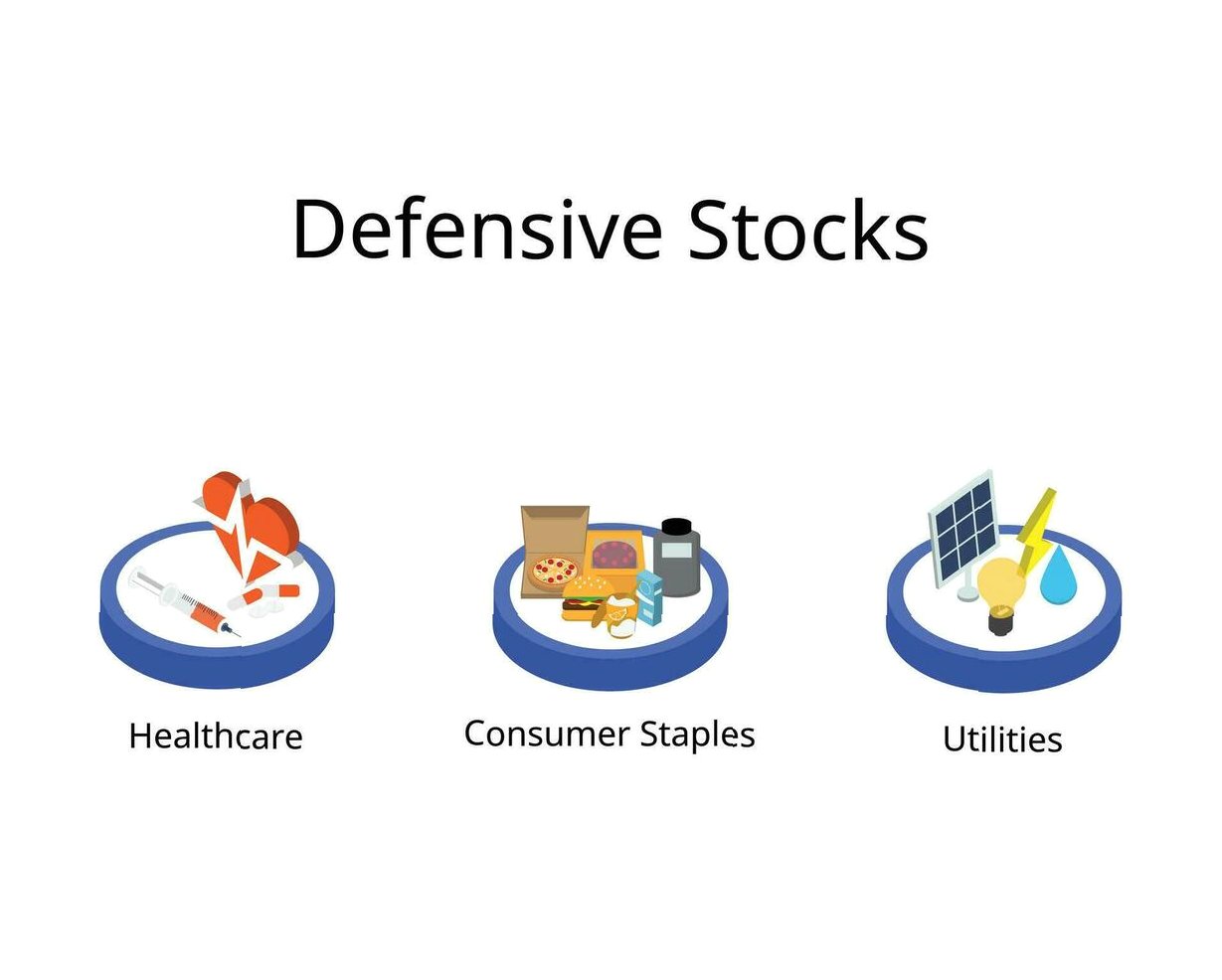 Defensive Stocks

Healthcare

Consumer Staples

Utilities